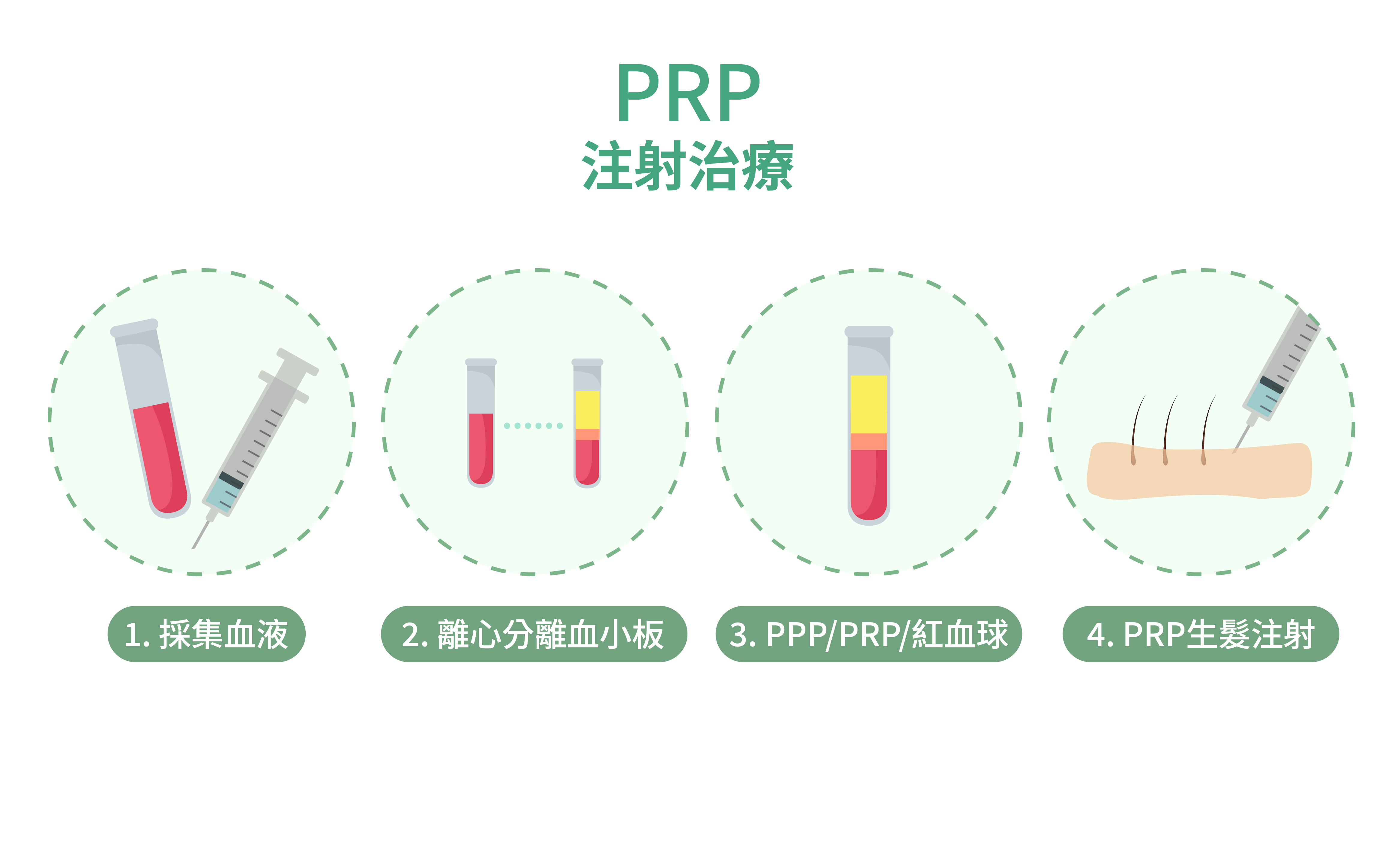 PRP
注射治療

1. 採集血液

2. 離心分離血小板

3. PPP/PRP/紅血球

4. PRP生髮注射